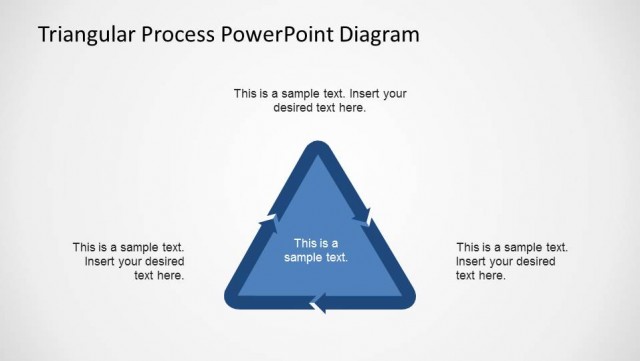 Triangular Process PowerPoint Diagram

This is a sample text. Insert your desired text here.

This is a sample text. Insert your desired text here.

This is a sample text.

This is a sample text. Insert your desired text here.